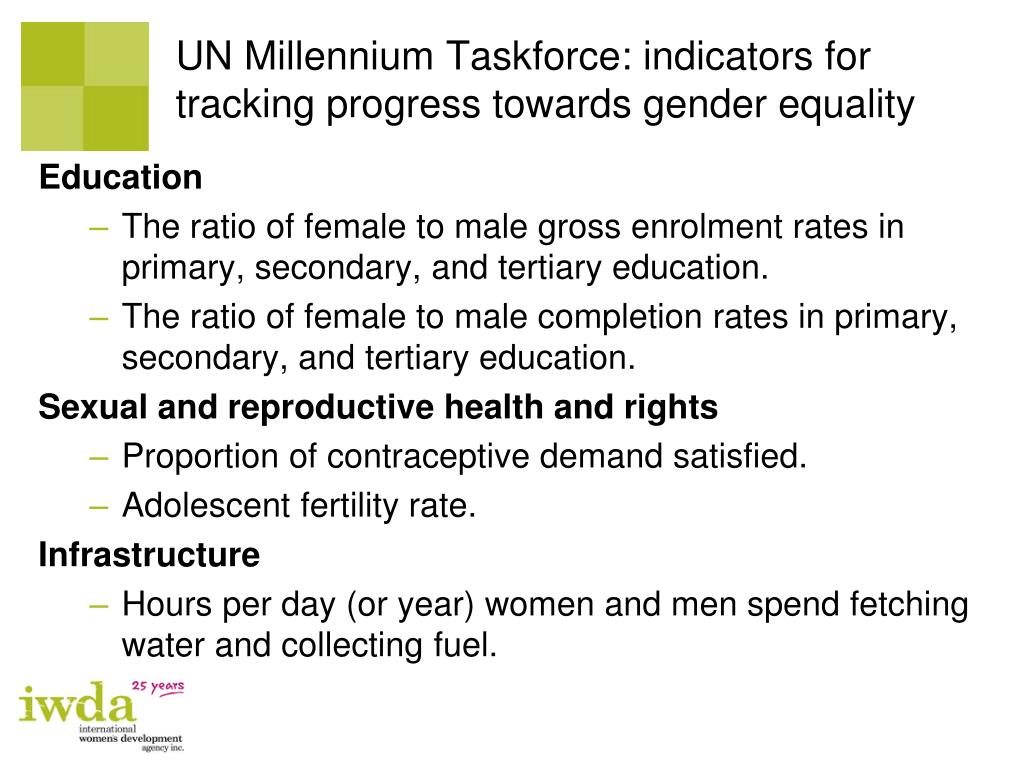 UN Millennium Taskforce: indicators for tracking progress towards gender equality

Education

– The ratio of female to male gross enrolment rates in primary, secondary, and tertiary education.

– The ratio of female to male completion rates in primary, secondary, and tertiary education.

Sexual and reproductive health and rights

– Proportion of contraceptive demand satisfied.

– Adolescent fertility rate.

Infrastructure

– Hours per day (or year) women and men spend fetching water and collecting fuel.

iwda 25 years
international womens development agency inc.